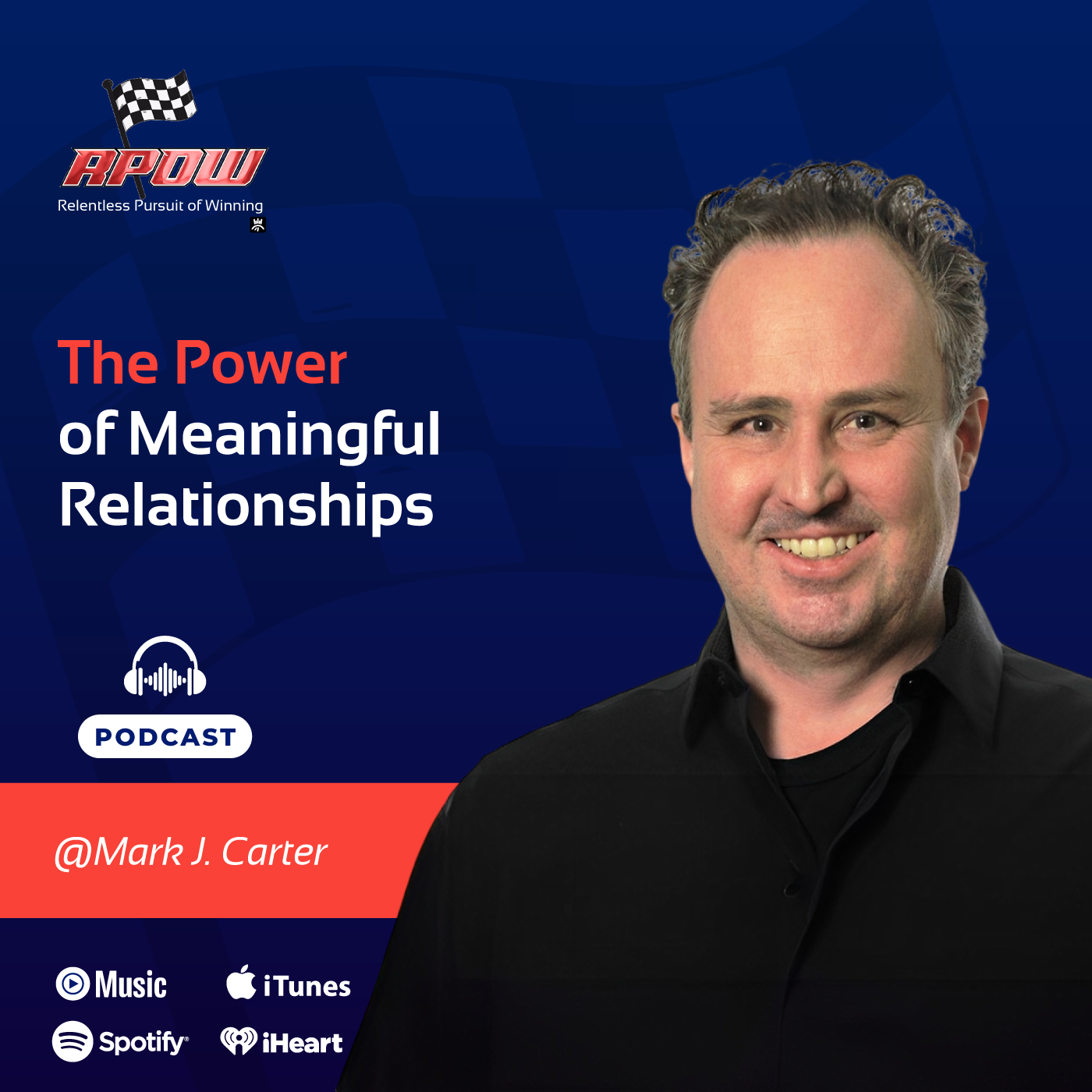 RPOW
Relentless Pursuit of Winning

The Power of Meaningful Relationships

PODCAST

@Mark J. Carter

Music
iTunes
Spotify
iHeart